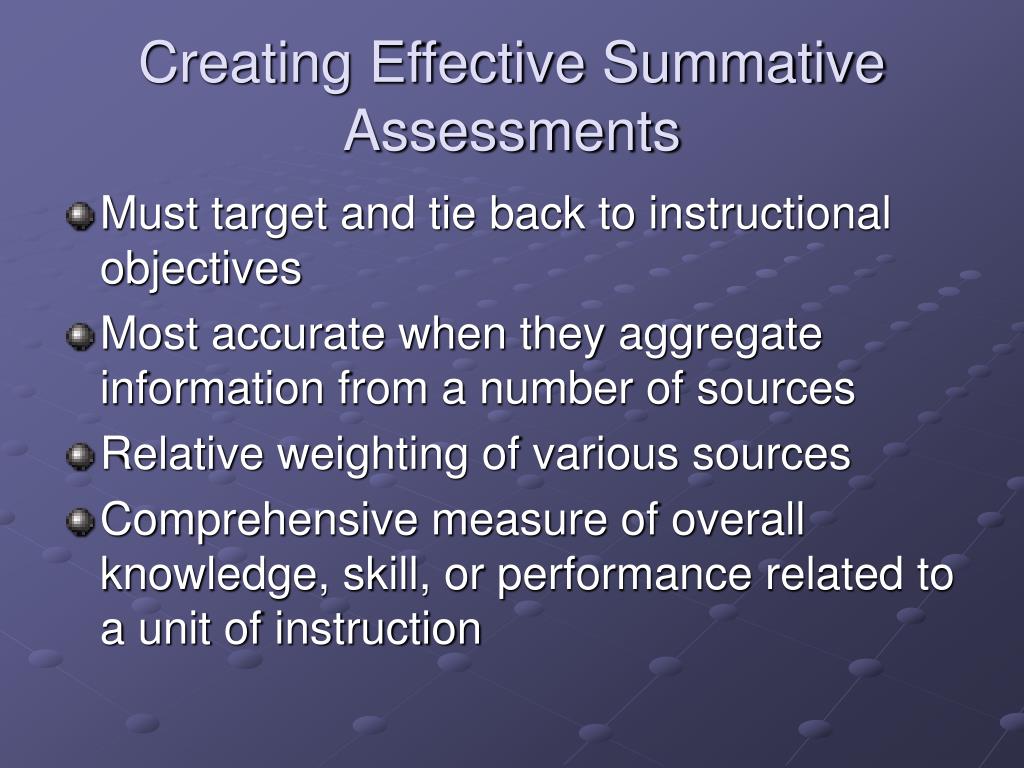 Creating Effective Summative Assessments

Must target and tie back to instructional objectives

Most accurate when they aggregate information from a number of sources

Relative weighting of various sources

Comprehensive measure of overall knowledge, skill, or performance related to a unit of instruction